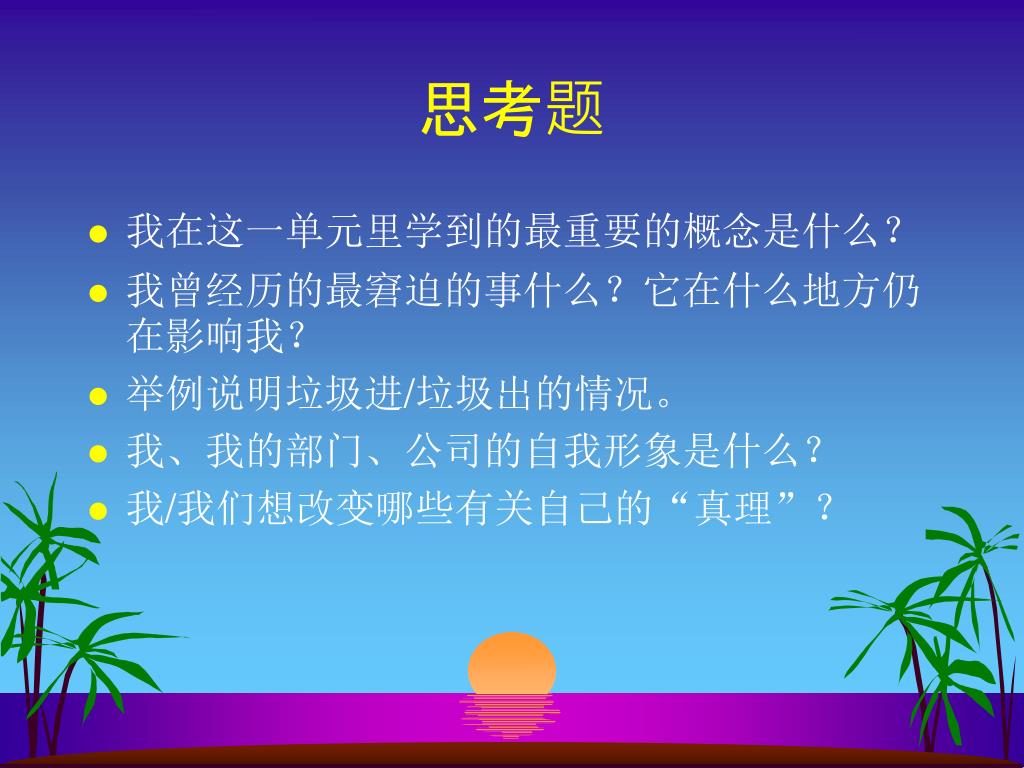 思考题

- 我在这一单元里学到的最重要的概念是什么？
- 我曾经历的最窘迫的事什么？它在什么地方仍在影响我？
- 举例说明垃圾进/垃圾出的情况。
- 我、我的部门、公司的自我形象是什么？
- 我/我们想改变哪些有关自己的“真理”？